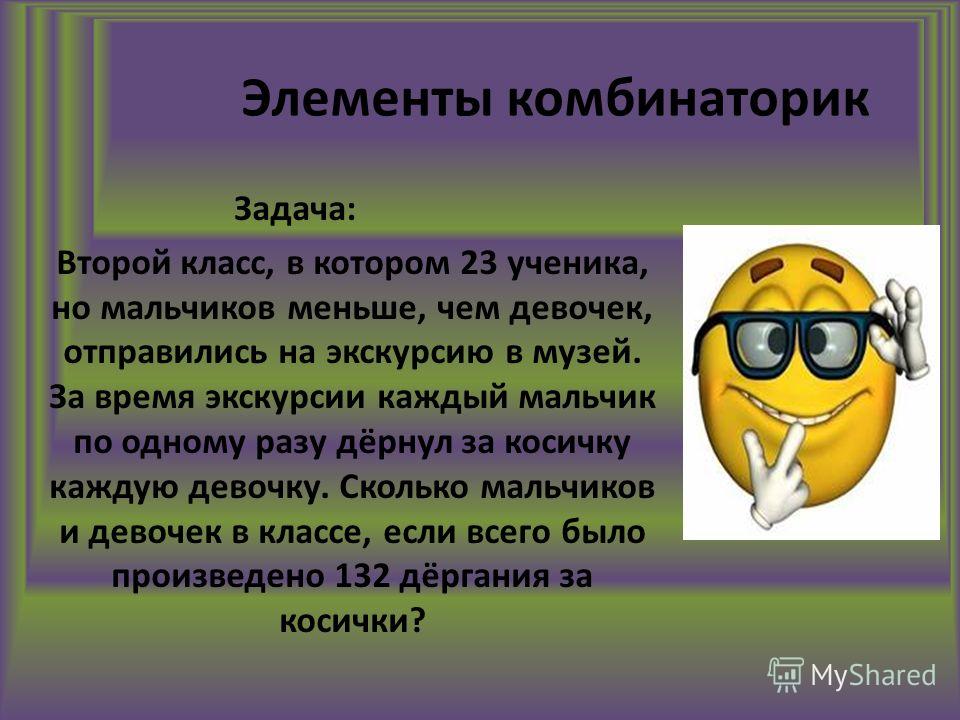 Элементы комбинаторик

Задача:

Второй класс, в котором 23 ученика, но мальчиков меньше, чем девочек, отправились на экскурсию в музей. За время экскурсии каждый мальчик по одному разу дёрнул за косичку каждую девочку. Сколько мальчиков и девочек в классе, если всего было произведено 132 дёргания за косички?

MyShared